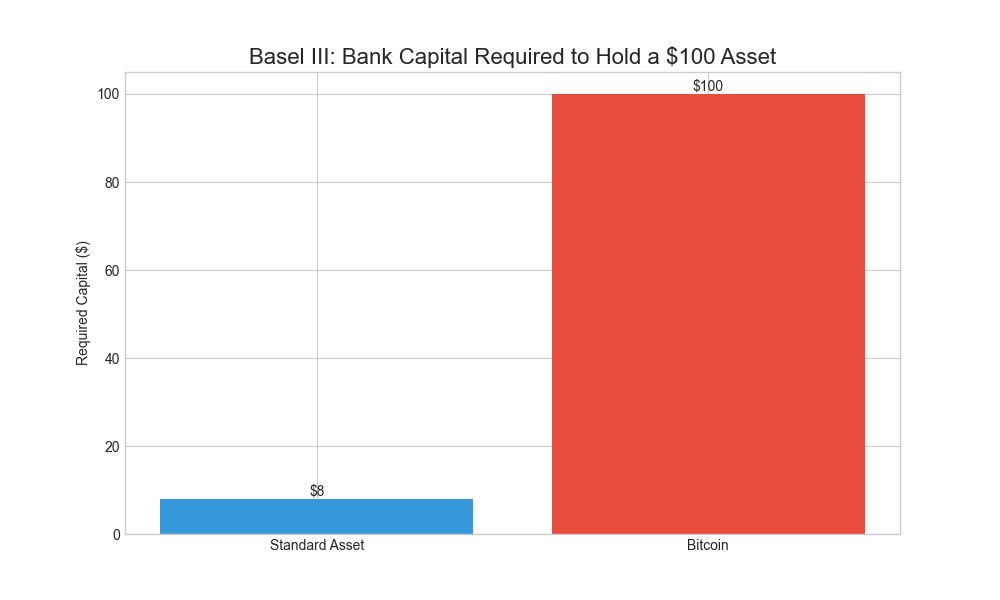 Basel III: Bank Capital Required to Hold a \$100 Asset

Required Capital (\$)

100
80
60
40
20
0

\$8
\$100

Standard Asset
Bitcoin